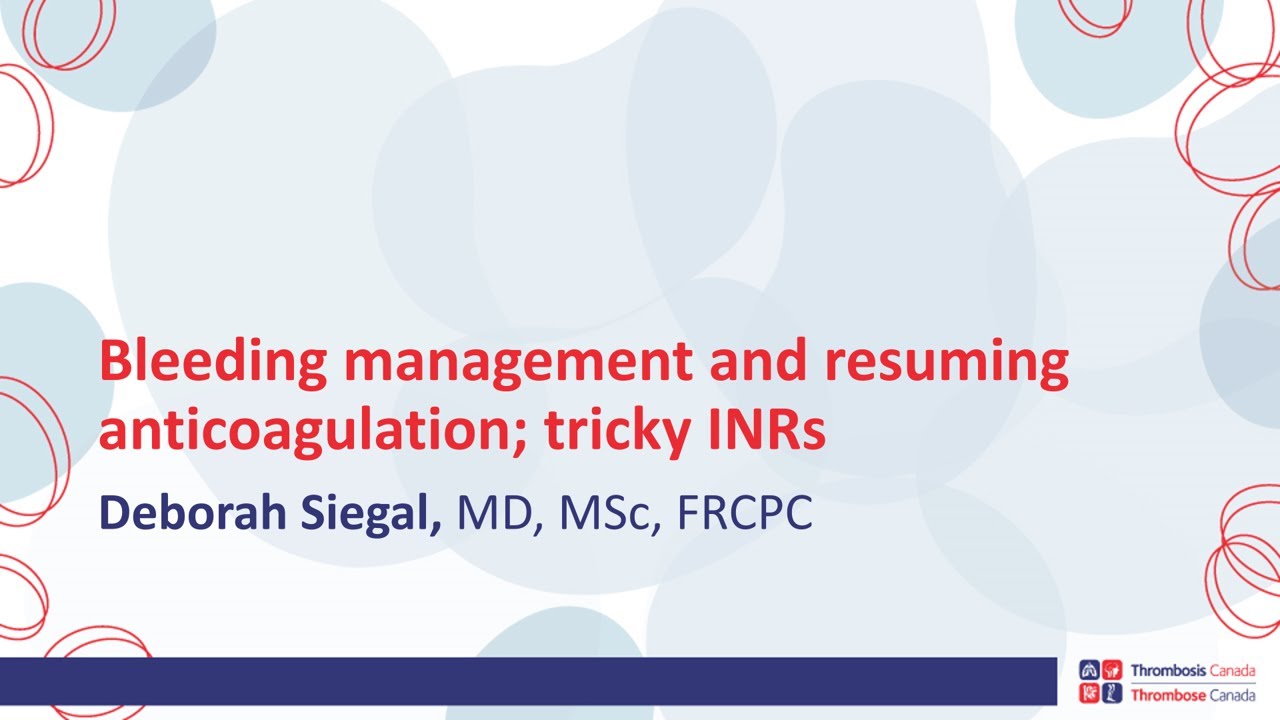 Bleeding management and resuming anticoagulation; tricky INRs

Deborah Siegal, MD, MSc, FRCPC

Thrombosis Canada
Thrombose Canada